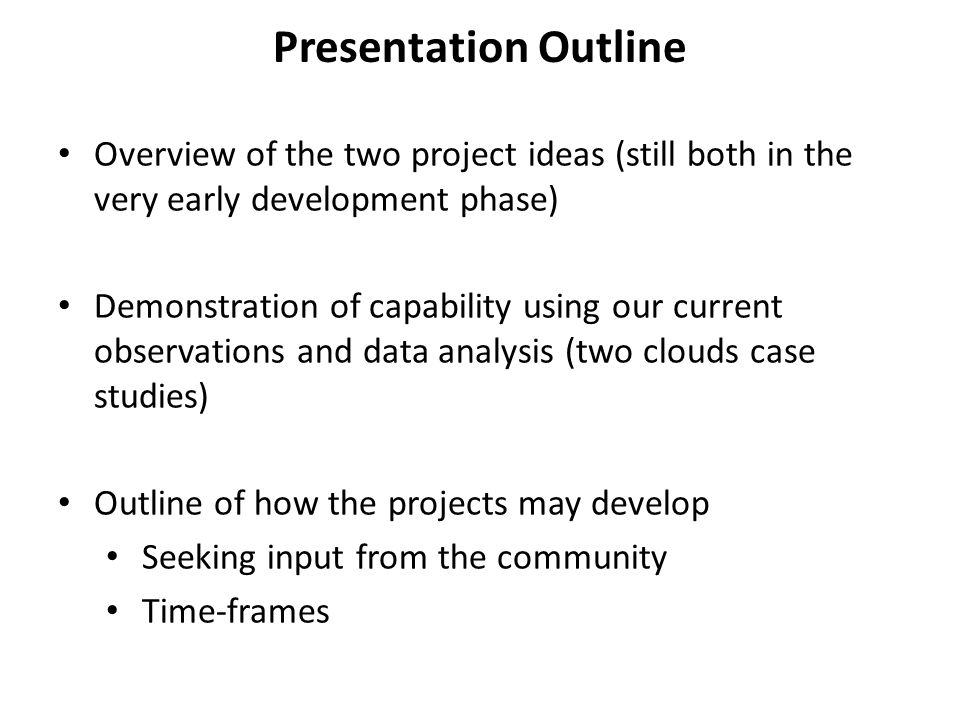 Presentation Outline

• Overview of the two project ideas (still both in the very early development phase)

• Demonstration of capability using our current observations and data analysis (two clouds case studies)

• Outline of how the projects may develop
  • Seeking input from the community
  • Time-frames